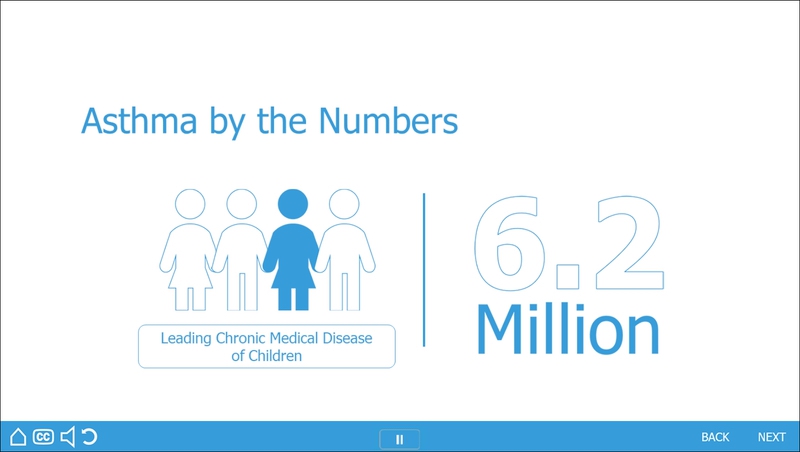 Asthma by the Numbers

Leading Chronic Medical Disease of Children

6.2 Million

CC

BACK NEXT